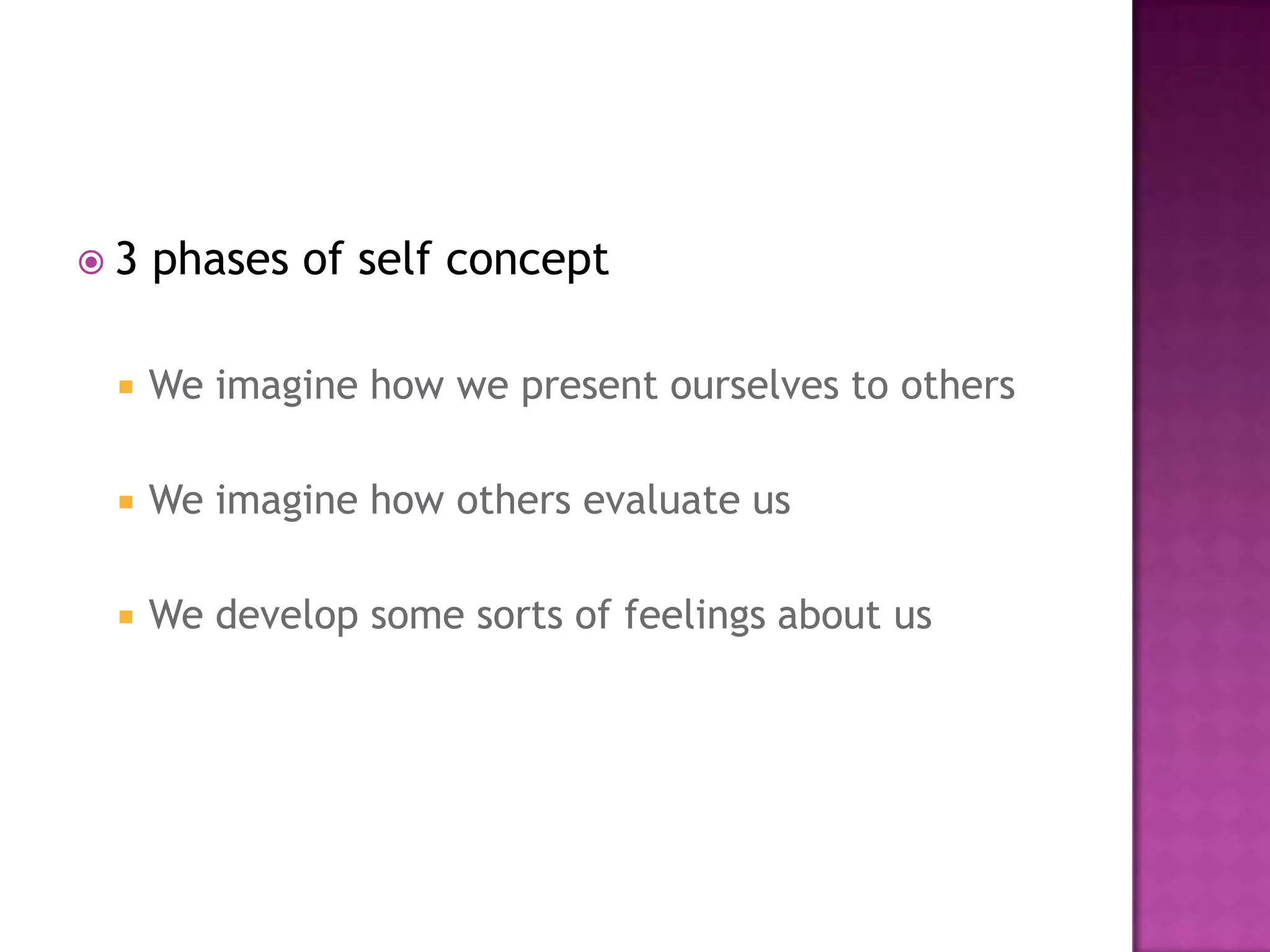 3 phases of self concept

We imagine how we present ourselves to others

We imagine how others evaluate us

We develop some sorts of feelings about us